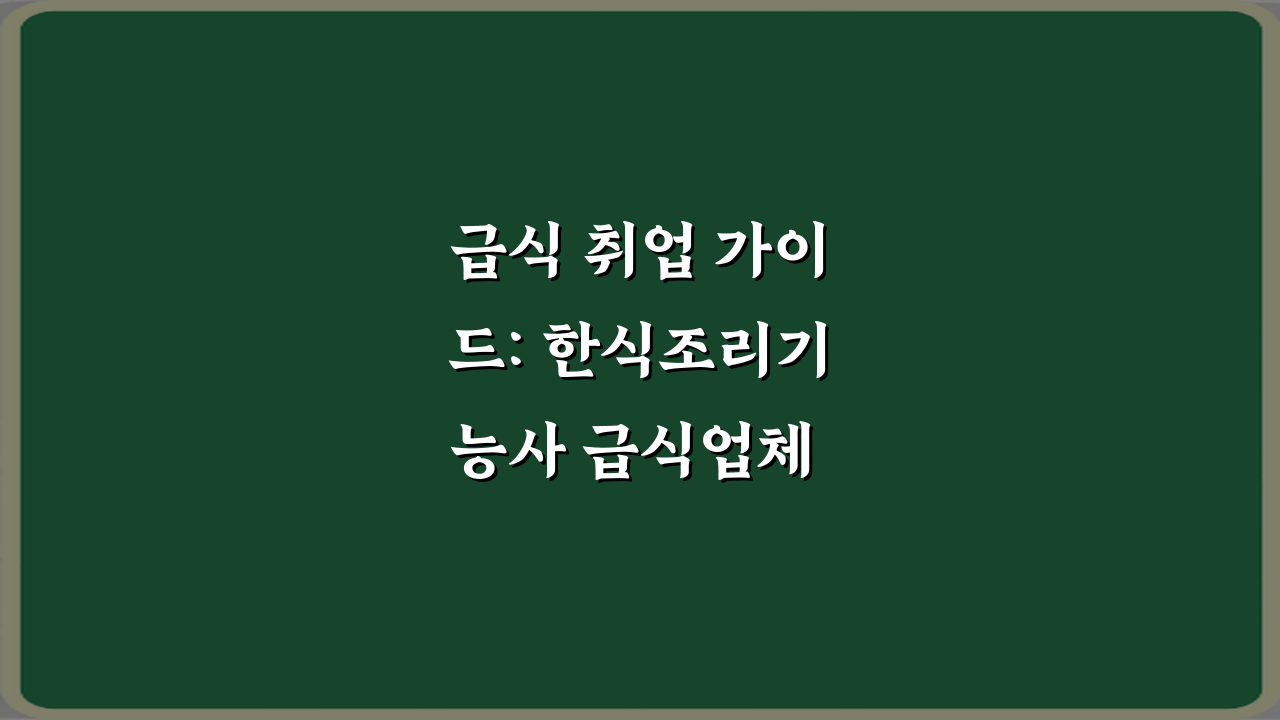 급식 취업 가이드: 한식조리기능사 급식업체